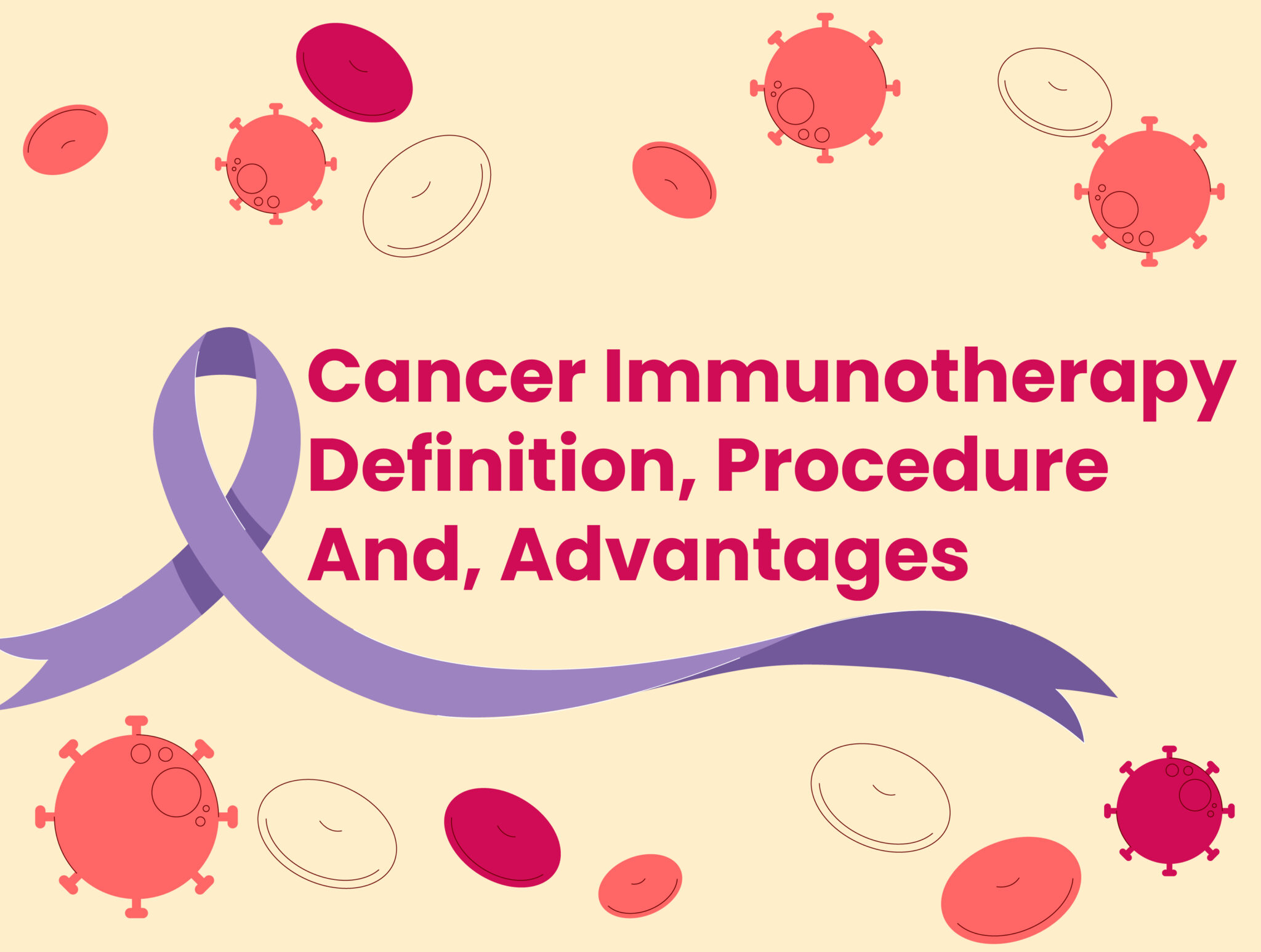 Cancer Immunotherapy Definition, Procedure And, Advantages